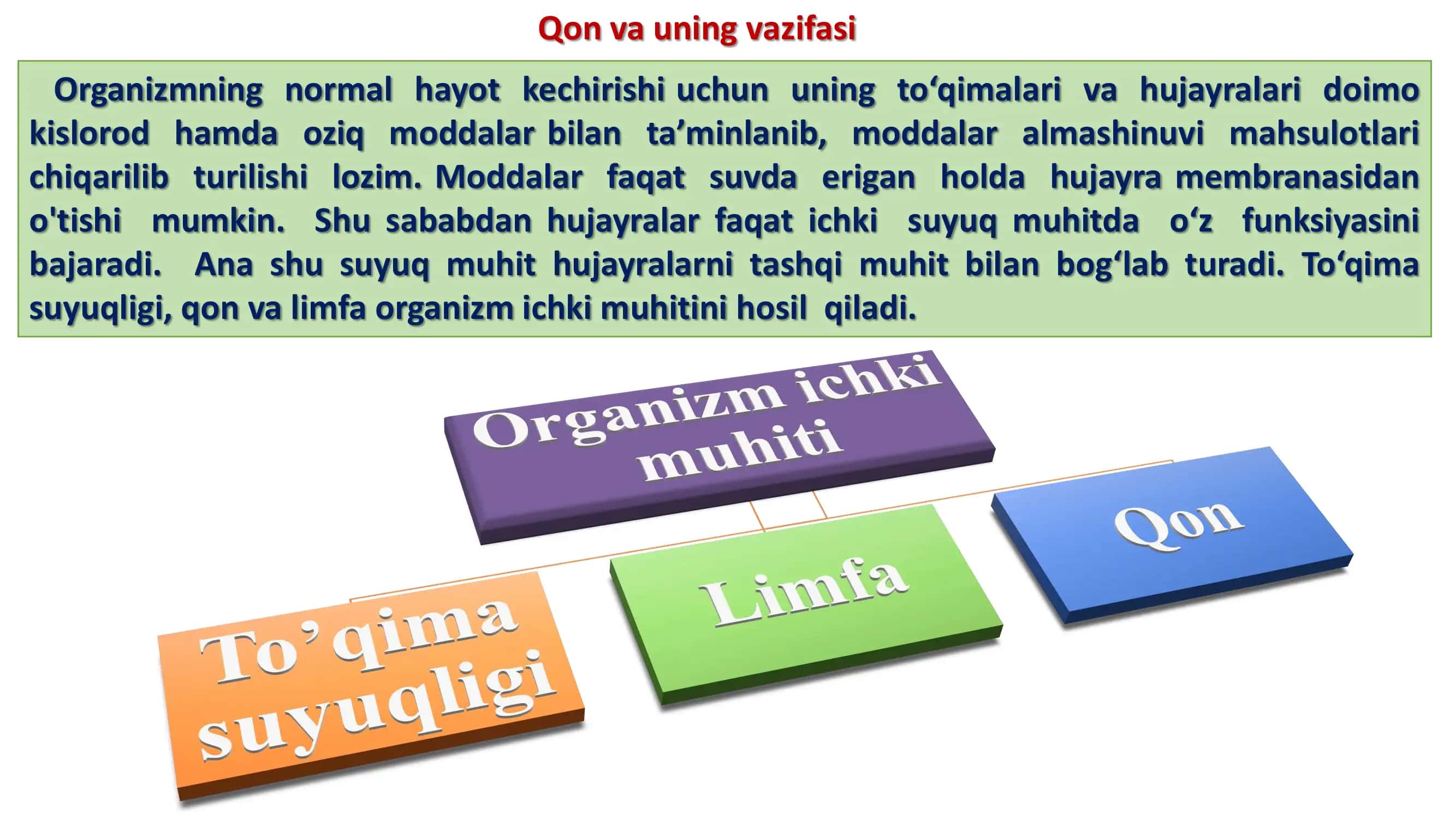 Qon va uning vazifasi

Organizmning normal hayot kechirishi uchun uning to‘qimalari va hujayralari doimo kislorod hamda oziq moddalar bilan ta’minlanib, moddalar almashinuvi mahsulotlari chiqarilib turilishi lozim. Moddalar faqat suvda erigan holda hujayra membranasidan o'tishi mumkin. Shu sababdan hujayralar faqat ichki suyuq muhitda o‘z funksiyasini bajaradi. Ana shu suyuq muhit hujayralarni tashqi muhit bilan bog‘lab turadi. To‘qima suyuqligi, qon va limfa organizm ichki muhitini hosil qiladi.

Organizm ichki muhiti

To’qima suyuqligi

Limfa

Qon